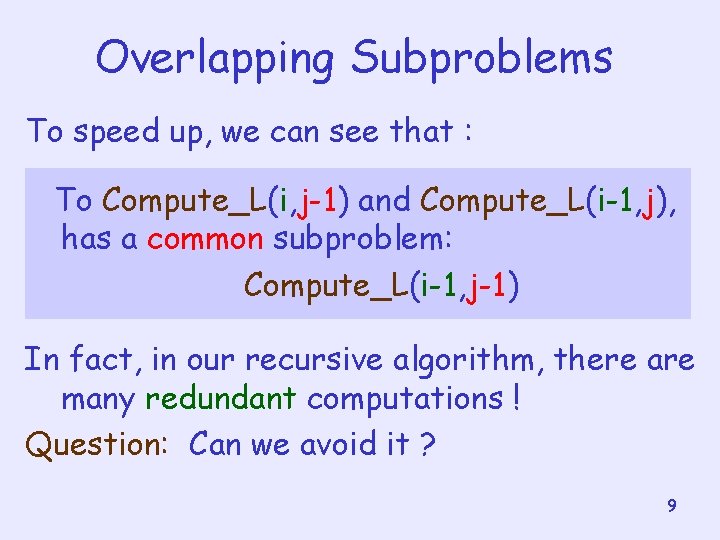 Overlapping Subproblems

To speed up, we can see that :

To Compute_L(i,j-1) and Compute_L(i-1,j), has a common subproblem:

Compute_L(i-1,j-1)

In fact, in our recursive algorithm, there are many redundant computations !

Question: Can we avoid it ?

9